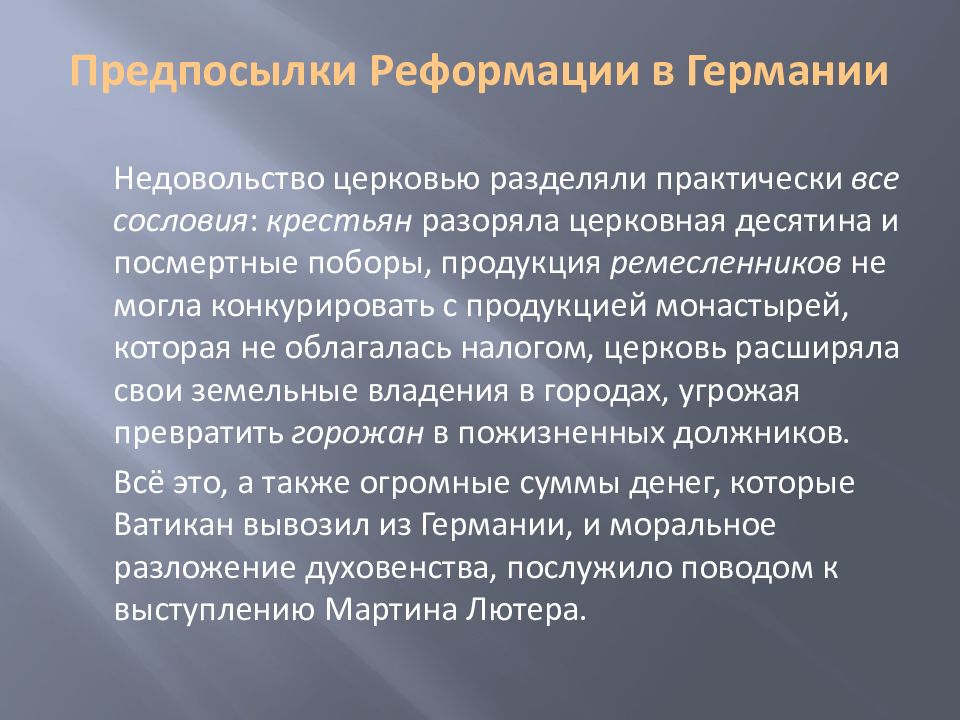 Предпосылки Реформации в Германии

Недовольство церковью разделяли практически все сословия: крестьян разоряла церковная десятина и посмертные поборы, продукция ремесленников не могла конкурировать с продукцией монастырей, которая не облагалась налогом, церковь расширяла свои земельные владения в городах, угрожая превратить горожан в пожизненных должников.

Всё это, а также огромные суммы денег, которые Ватикан вывозил из Германии, и моральное разложение духовенства, послужило поводом к выступлению Мартина Лютера.